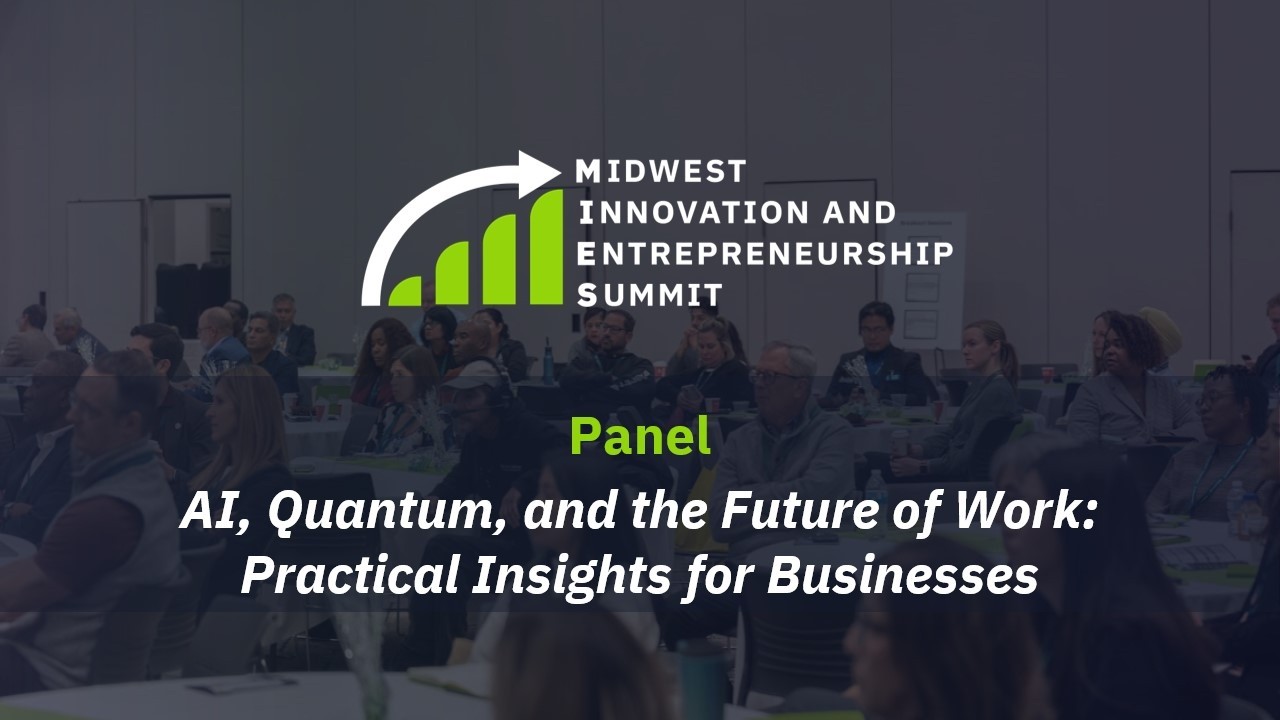 MIDWEST
INNOVATION AND
ENTREPRENEURSHIP
SUMMIT

Panel

AI, Quantum, and the Future of Work: Practical Insights for Businesses